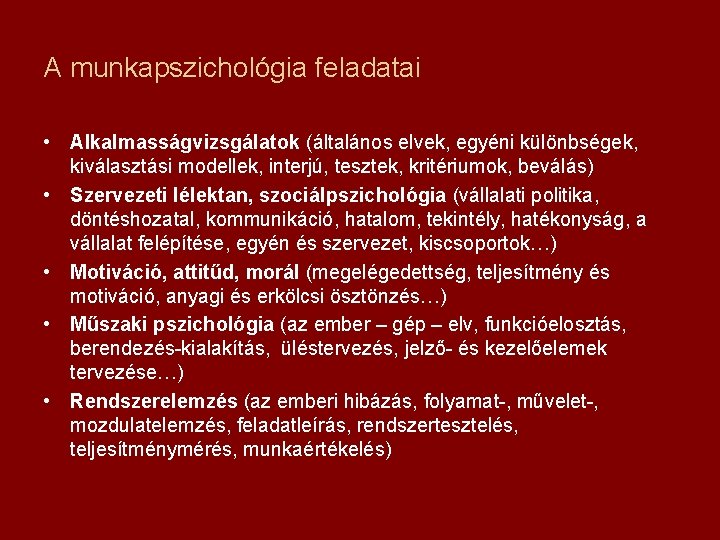 A munkapszichológia feladatai

• Alkalmasságvizsgálatok (általános elvek, egyéni különbségek, kiválasztási modellek, interjú, tesztek, kritériumok, beválás)
• Szervezeti lélektan, szociálpszichológia (vállalati politika, döntéshozatal, kommunikáció, hatalom, tekintély, hatékonyság, a vállalat felépítése, egyén és szervezet, kiscsoportok…)
• Motiváció, attitűd, morál (megelégedettség, teljesítmény és motiváció, anyagi és erkölcsi ösztönzés…)
• Műszaki pszichológia (az ember – gép – elv, funkcióelosztás, berendezés-kialakítás, üléstervezés, jelző- és kezelőelemek tervezése…)
• Rendszerelemzés (az emberi hibázás, folyamat-, művelet-, mozdulatelemzés, feladatleírás, rendszertesztelés, teljesítménymérés, munkaértékelés)